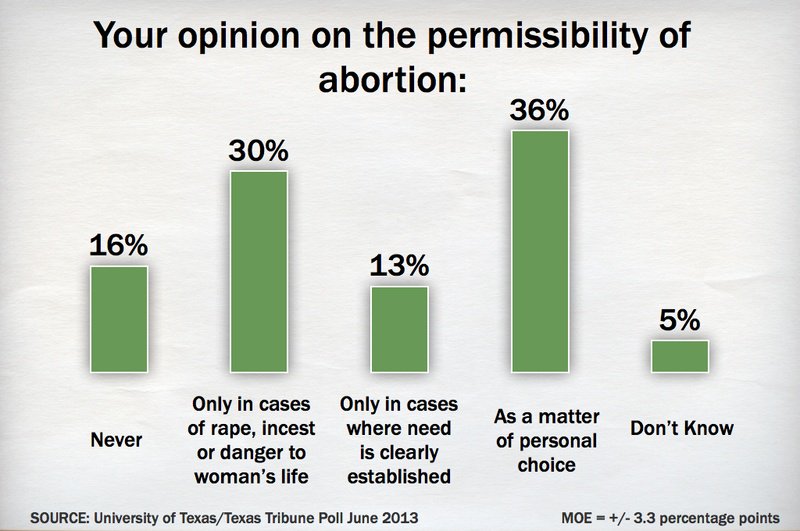 Your opinion on the permissibility of abortion:

16%
30%
13%
36%
5%

Never

Only in cases of rape, incest or danger to woman's life

Only in cases where need is clearly established

As a matter of personal choice

Don't Know

SOURCE: University of Texas/Texas Tribune Poll June 2013

MOE = +/- 3.3 percentage points